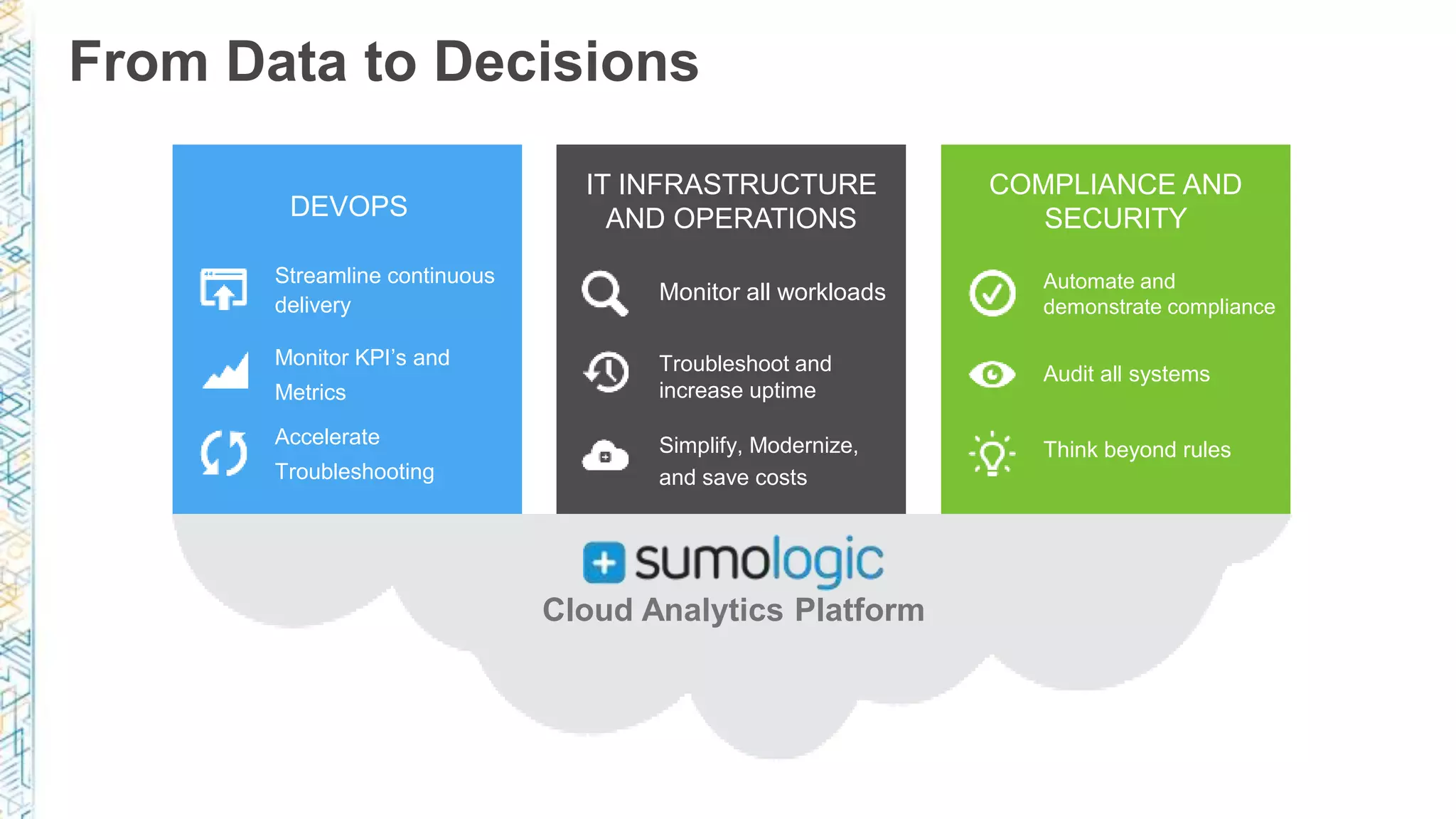 From Data to Decisions

DEVOPS

Streamline continuous delivery

Monitor KPI's and Metrics

Accelerate Troubleshooting

IT INFRASTRUCTURE AND OPERATIONS

Monitor all workloads

Troubleshoot and increase uptime

Simplify, Modernize, and save costs

COMPLIANCE AND SECURITY

Automate and demonstrate compliance

Audit all systems

Think beyond rules

sumologic

Cloud Analytics Platform